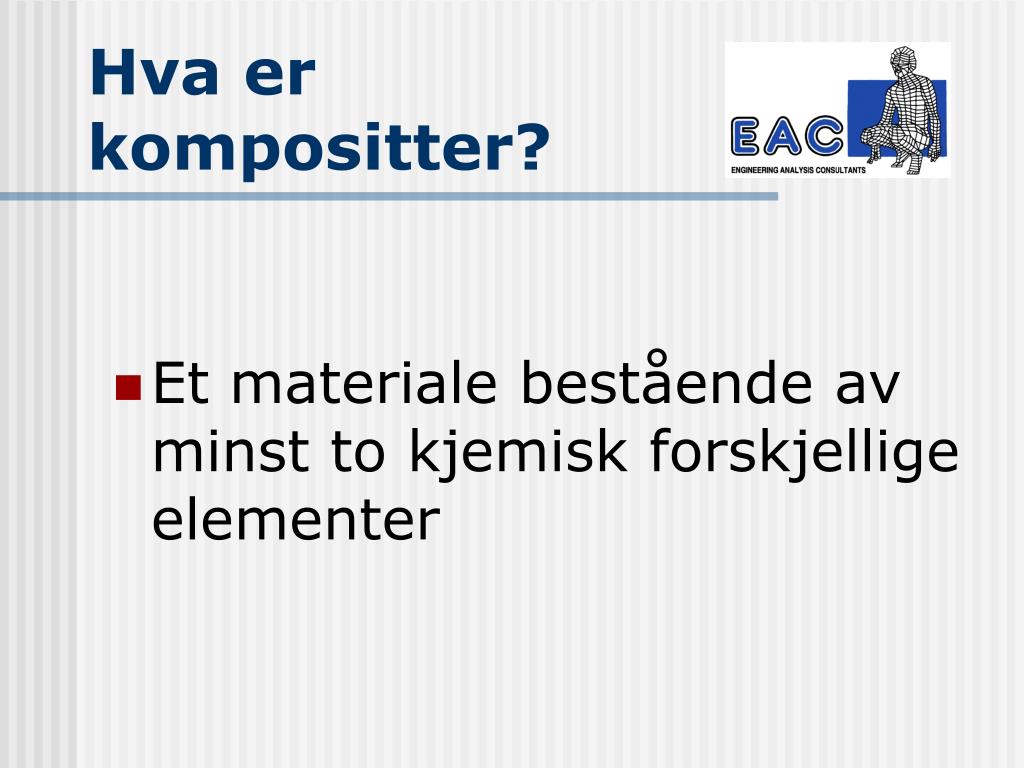 Hva er kompositter?

EAC
ENGINEERING ANALYSIS CONSULTANTS

Et materiale bestående av minst to kjemisk forskjellige elementer